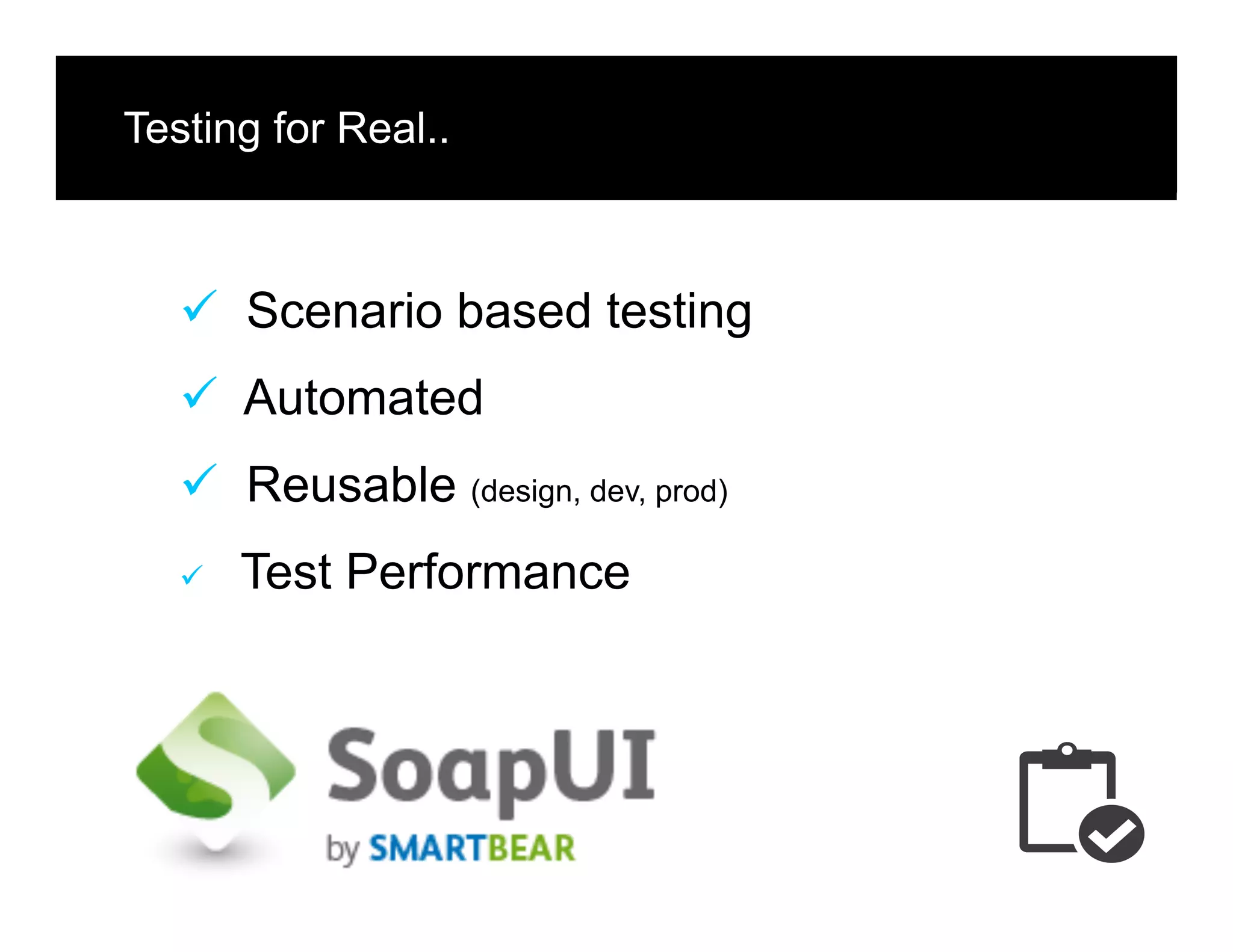 Testing for Real..

✓ Scenario based testing

✓ Automated

✓ Reusable (design, dev, prod)

✓ Test Performance

SoapUI
by SMARTBEAR